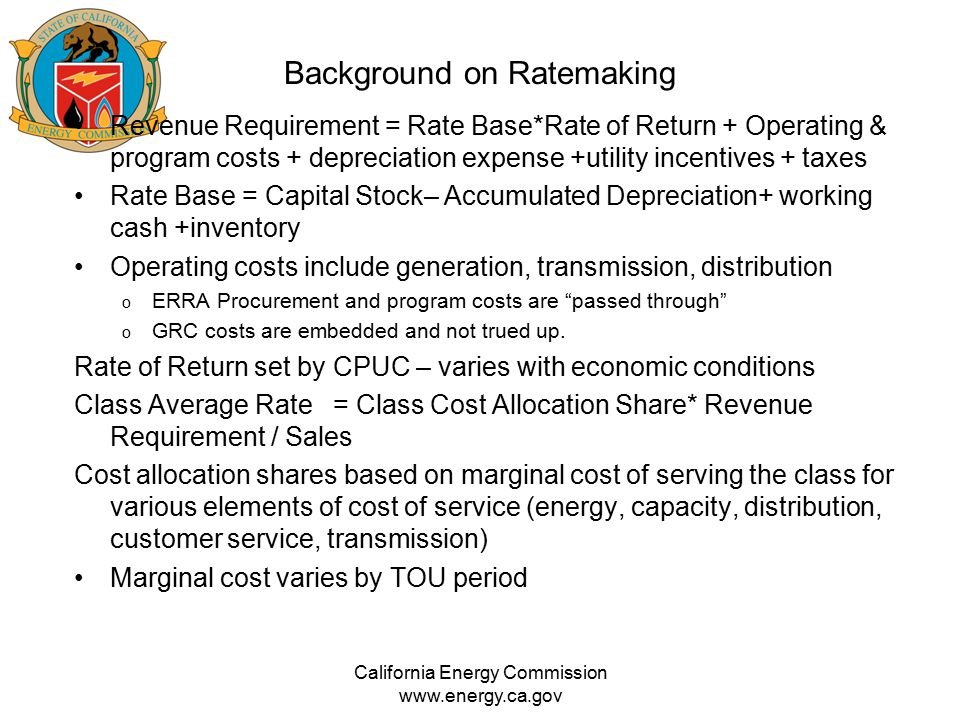 STATE OF CALIFORNIA
ENERGY COMMISSION

Background on Ratemaking

Revenue Requirement = Rate Base*Rate of Return + Operating & program costs + depreciation expense +utility incentives + taxes

• Rate Base = Capital Stock– Accumulated Depreciation+ working cash +inventory

• Operating costs include generation, transmission, distribution
  o ERRA Procurement and program costs are “passed through”
  o GRC costs are embedded and not trued up.

Rate of Return set by CPUC – varies with economic conditions

Class Average Rate = Class Cost Allocation Share* Revenue Requirement / Sales

Cost allocation shares based on marginal cost of serving the class for various elements of cost of service (energy, capacity, distribution, customer service, transmission)

• Marginal cost varies by TOU period

California Energy Commission
www.energy.ca.gov